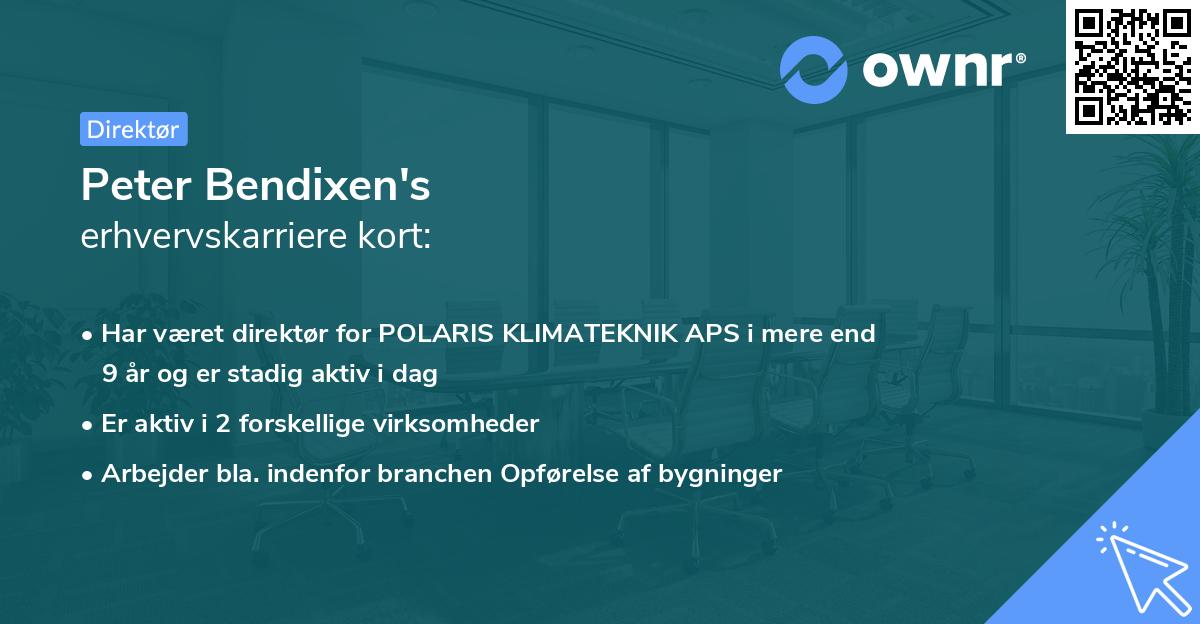 ownr®

Direktør

Peter Bendixen's
erhvervskarriere kort:

• Har været direktør for POLARIS KLIMATEKNIK APS i mere end 9 år og er stadig aktiv i dag

• Er aktiv i 2 forskellige virksomheder

• Arbejder bla. indenfor branchen Opførelse af bygninger